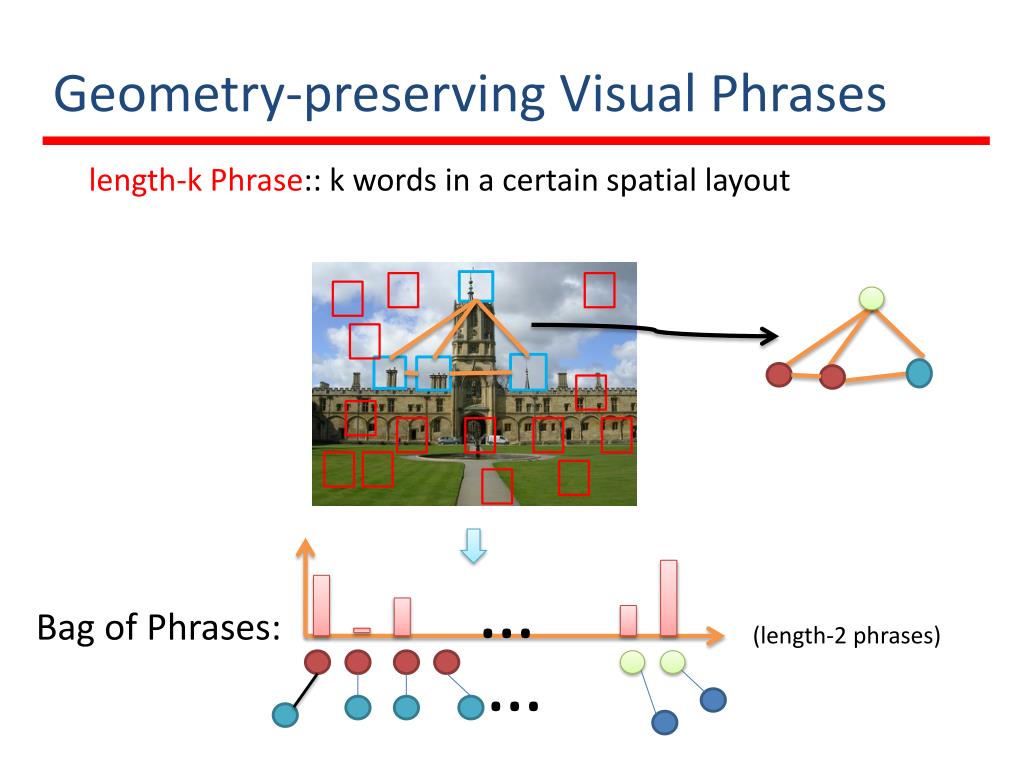 Geometry-preserving Visual Phrases

length-k Phrase:: k words in a certain spatial layout

Bag of Phrases:

…

(length-2 phrases)

…